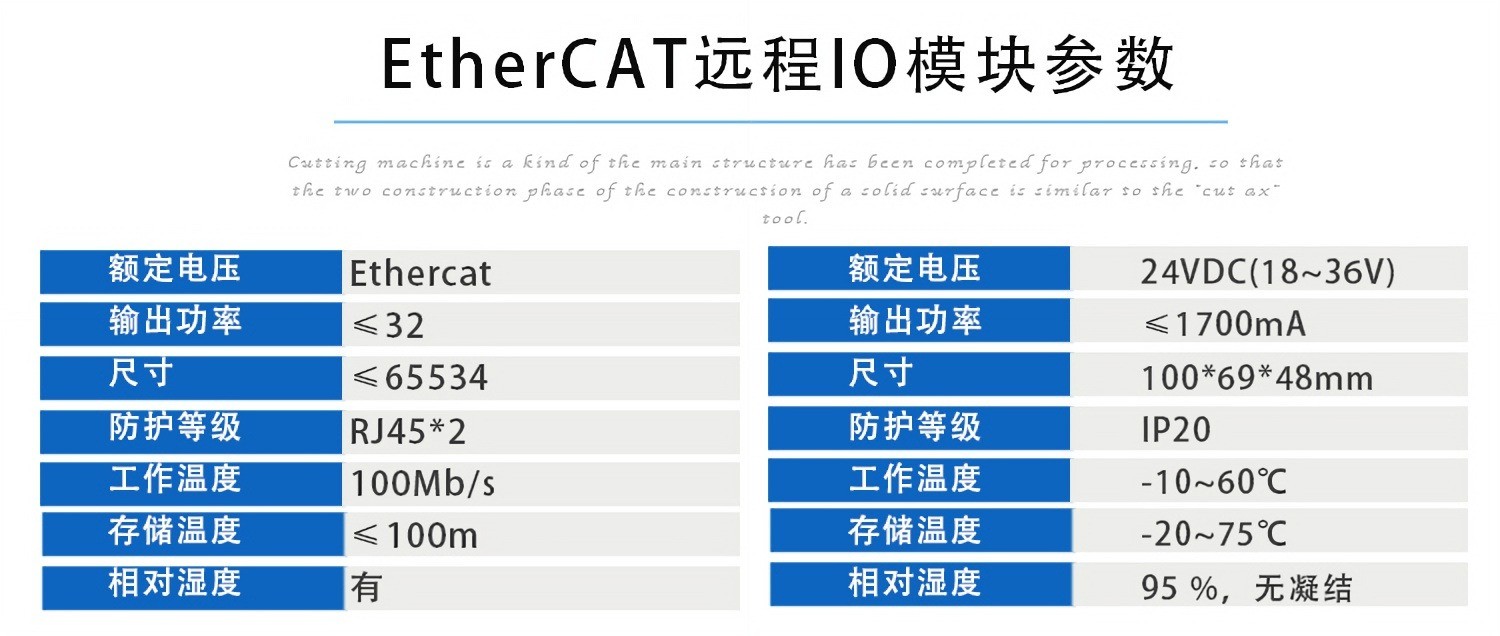 EtherCAT远程IO模块参数

Cutting machine is a kind of the main structure has been completed for processing, so that the two construction phase of the construction of a solid surface is similar to the "cut ax" tool.

| 额定电压 | Ethercat |
|---|---|
| 输出功率 | ≤32 |
| 尺寸 | ≤65534 |
| 防护等级 | RJ45*2 |
| 工作温度 | 100Mb/s |
| 存储温度 | ≤100m |
| 相对湿度 | 有 |

| 额定电压 | 24VDC(18~36V) |
|---|---|
| 输出功率 | ≤1700mA |
| 尺寸 | 100*69*48mm |
| 防护等级 | IP20 |
| 工作温度 | -10~60℃ |
| 存储温度 | -20~75℃ |
| 相对湿度 | 95 %，无凝结 |